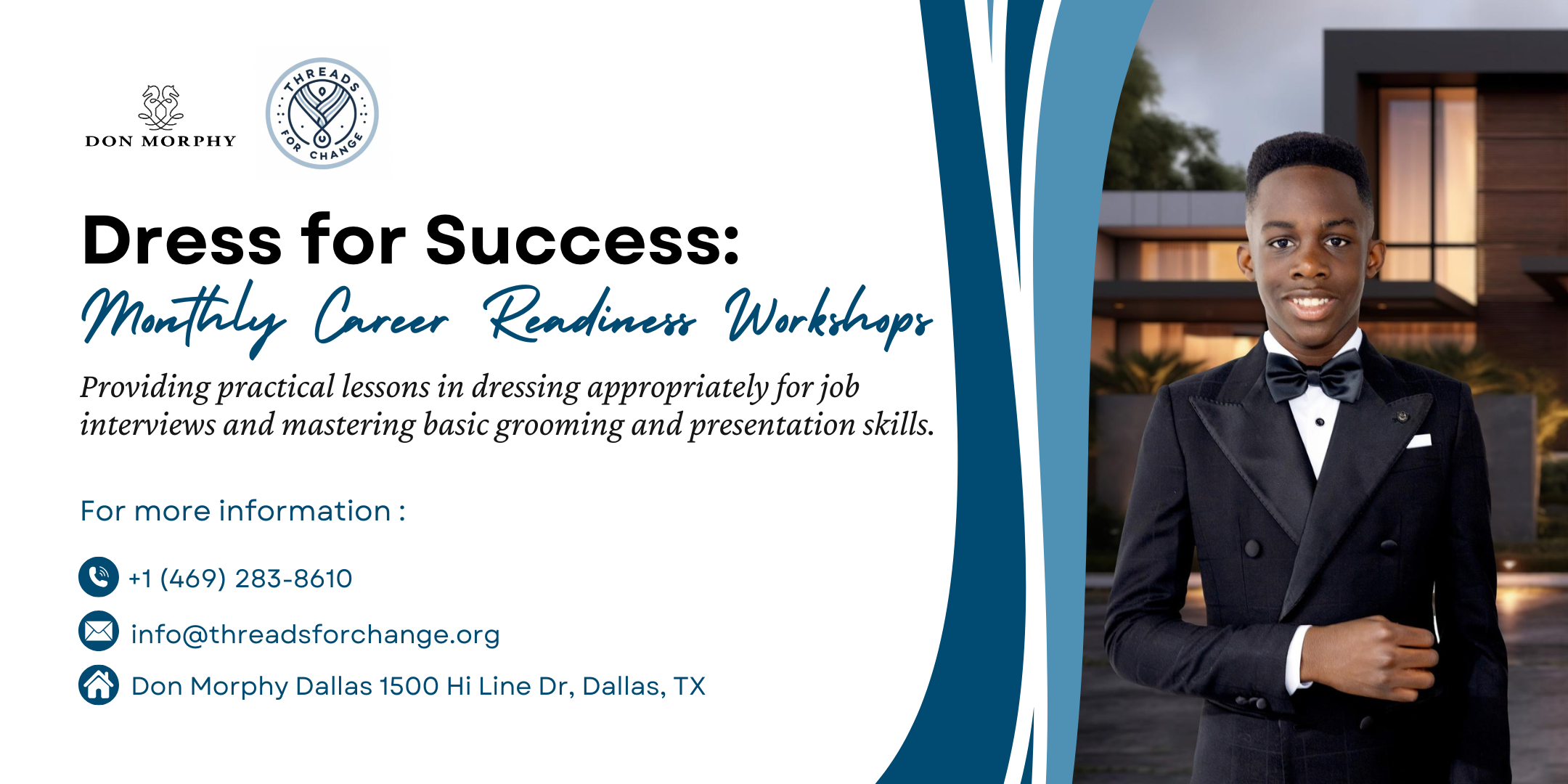 DON MORPHY

THREADS FOR CHANGE

Dress for Success:
Monthly Career Readiness Workshops

Providing practical lessons in dressing appropriately for job interviews and mastering basic grooming and presentation skills.

For more information :

+1 (469) 283-8610

info@threadsforchange.org

Don Morphy Dallas 1500 Hi Line Dr, Dallas, TX